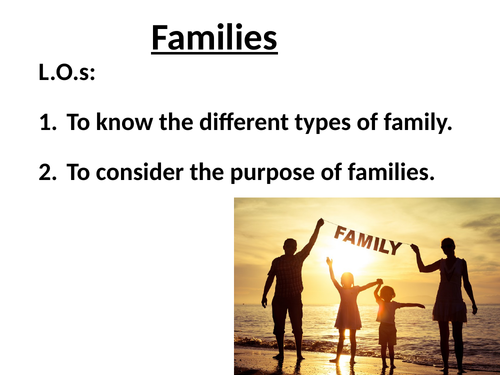 Families

L.O.s:

1. To know the different types of family.

2. To consider the purpose of families.

FAMILY